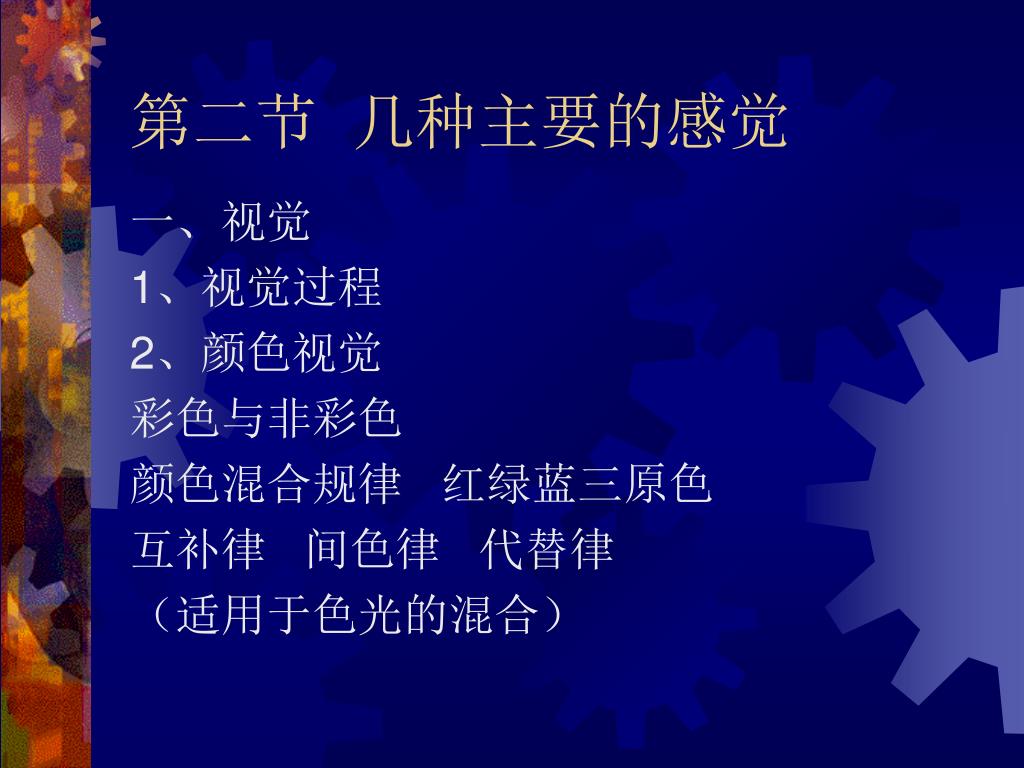 第二节 几种主要的感觉

一、视觉

1、视觉过程

2、颜色视觉

彩色与非彩色

颜色混合规律 红绿蓝三原色

互补律 间色律 代替律

（适用于色光的混合）